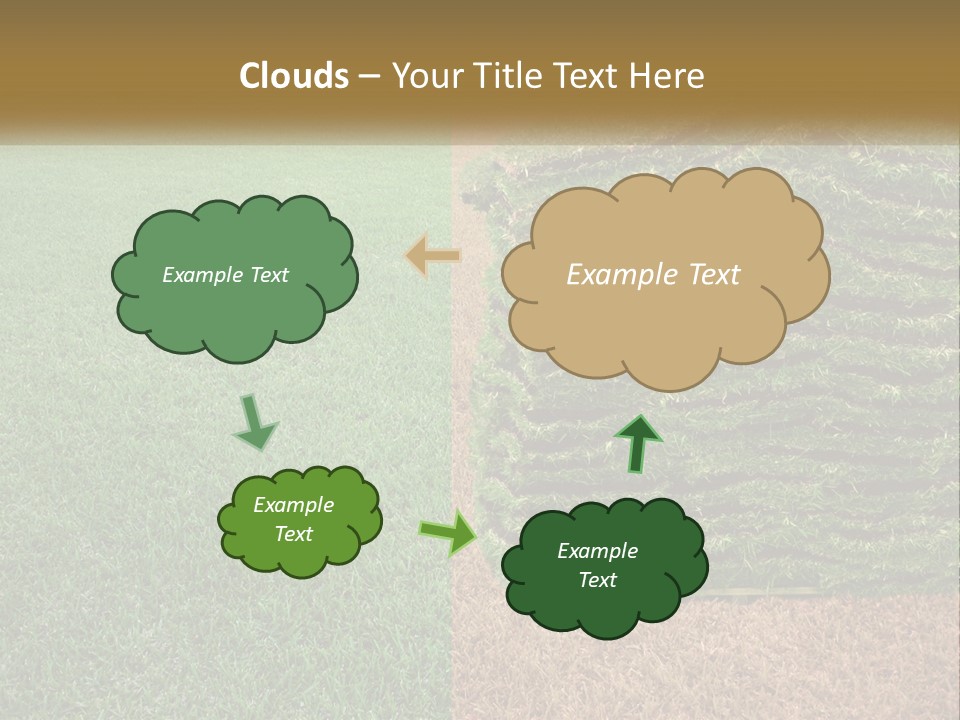 Clouds – Your Title Text Here

Example Text

Example Text

Example Text

Example Text